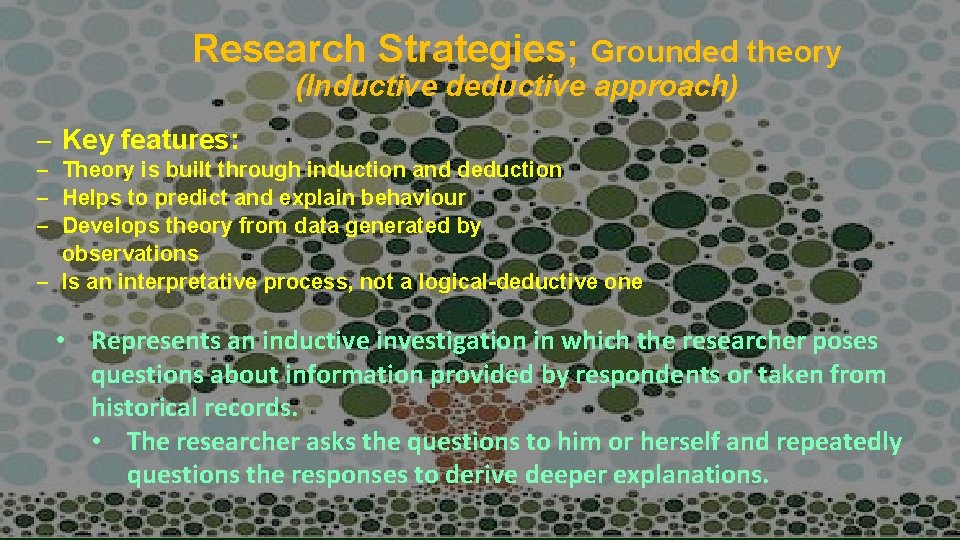 Research Strategies; Grounded theory
(Inductive deductive approach)

– Key features:
– Theory is built through induction and deduction
– Helps to predict and explain behaviour
– Develops theory from data generated by observations
– Is an interpretative process, not a logical-deductive one

• Represents an inductive investigation in which the researcher poses questions about information provided by respondents or taken from historical records.
• The researcher asks the questions to him or herself and repeatedly questions the responses to derive deeper explanations.